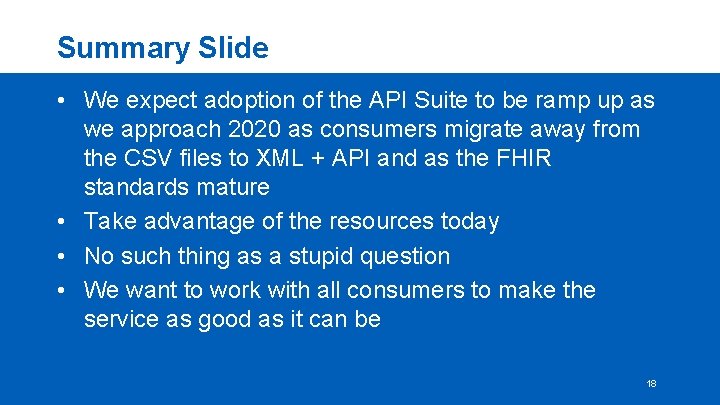 Summary Slide

• We expect adoption of the API Suite to be ramp up as we approach 2020 as consumers migrate away from the CSV files to XML + API and as the FHIR standards mature
• Take advantage of the resources today
• No such thing as a stupid question
• We want to work with all consumers to make the service as good as it can be

18